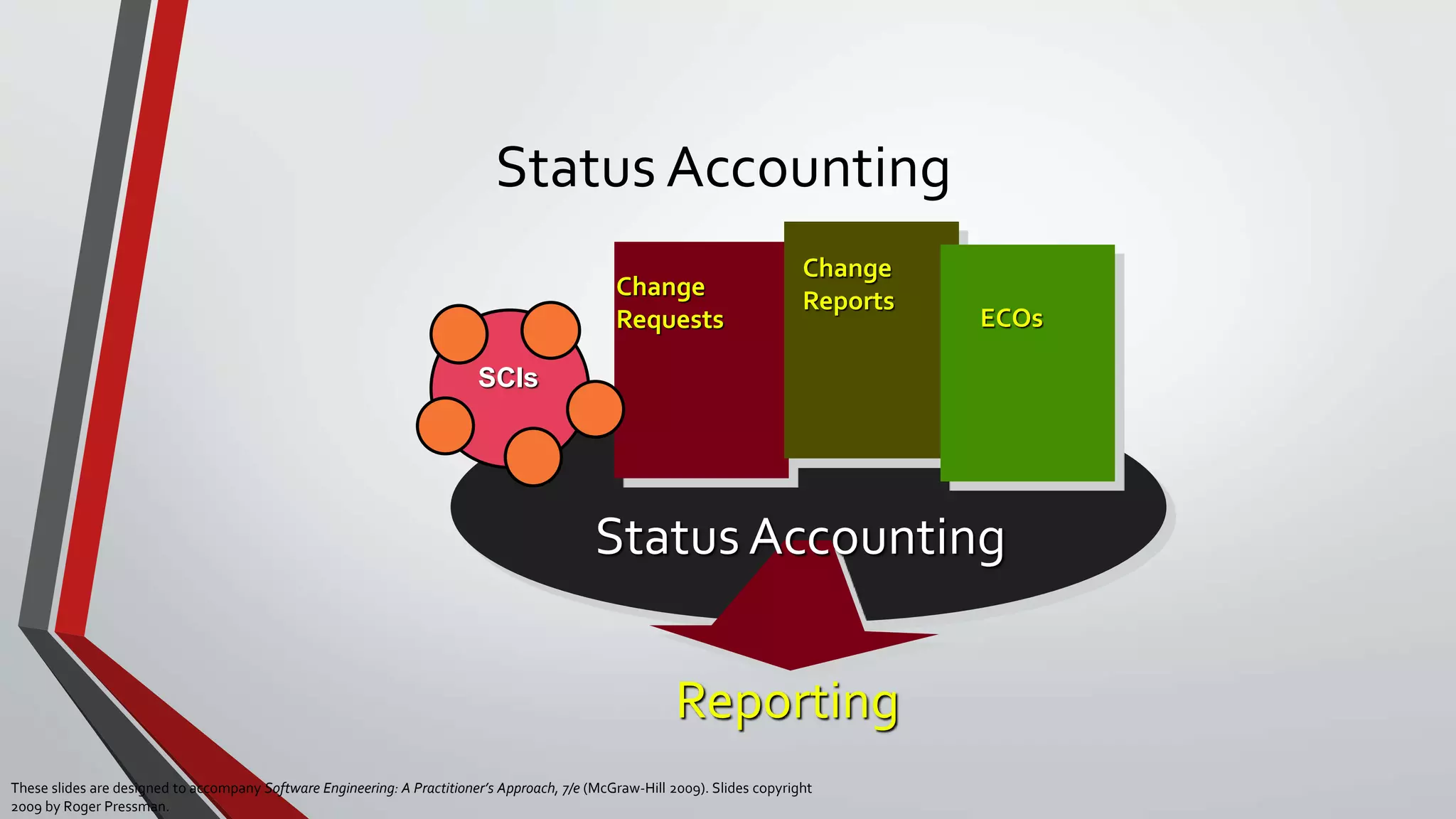 Status Accounting

SCIs

Change Requests

Change Reports

ECOs

Status Accounting

Reporting

These slides are designed to accompany Software Engineering: A Practitioner's Approach, 7/e (McGraw-Hill 2009). Slides copyright 2009 by Roger Pressman.